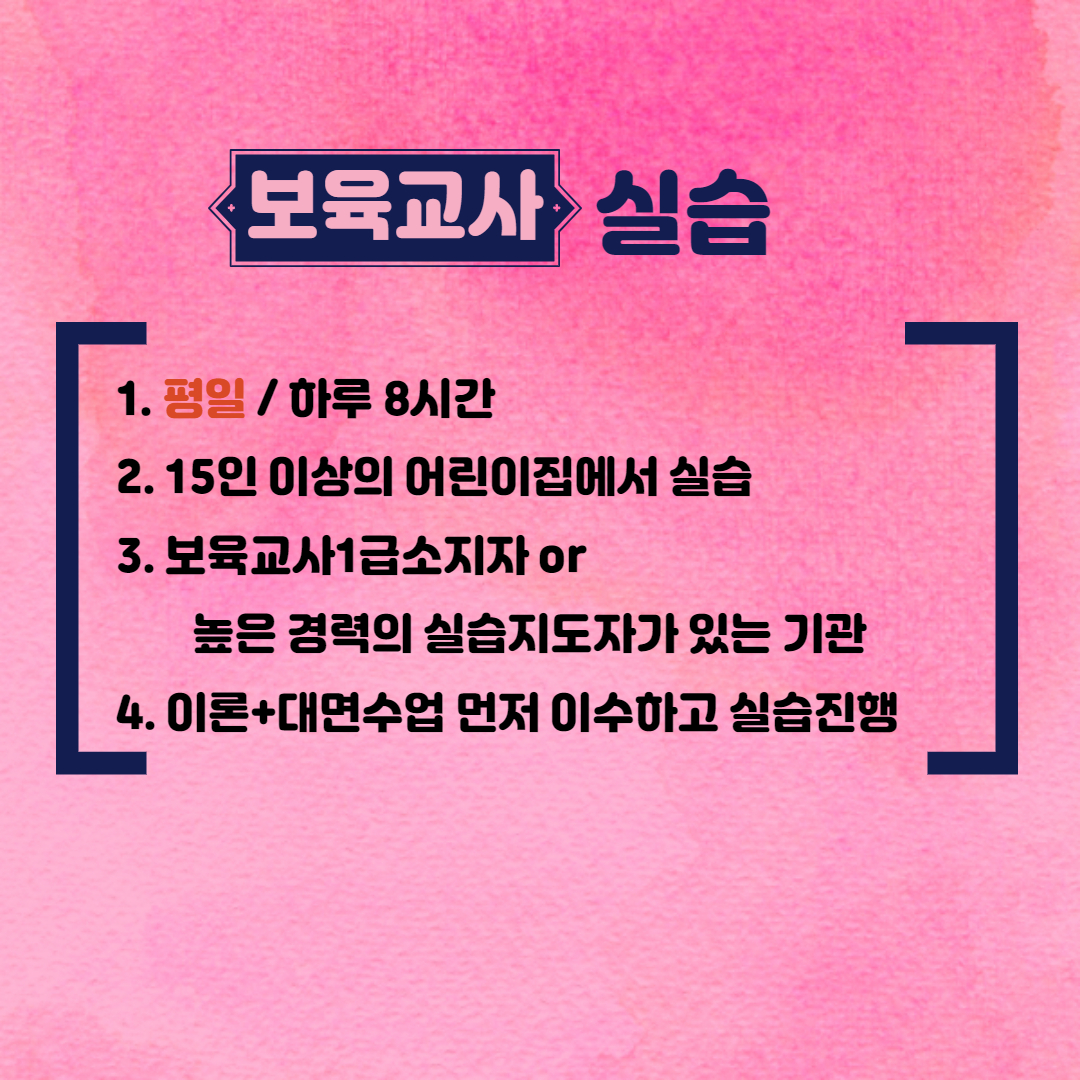 보육교사 실습

1. 평일 / 하루 8시간
2. 15인 이상의 어린이집에서 실습
3. 보육교사1급소지자 or
높은 경력의 실습지도자가 있는 기관
4. 이론+대면수업 먼저 이수하고 실습진행